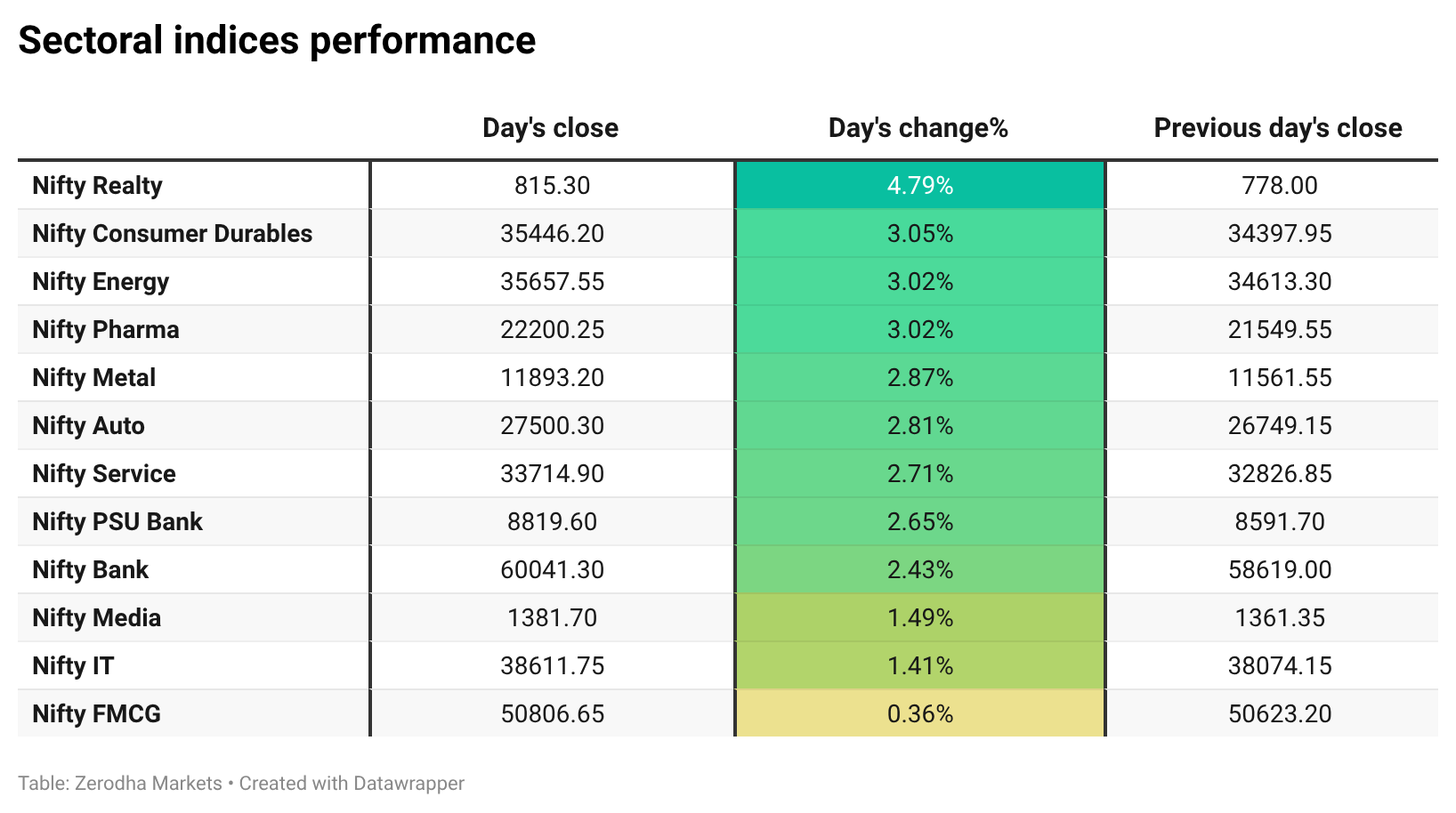 Sectoral indices performance

| | Day's close | Day's change% | Previous day's close |
|---|---|---|---|
| Nifty Realty | 815.30 | 4.79% | 778.00 |
| Nifty Consumer Durables | 35446.20 | 3.05% | 34397.95 |
| Nifty Energy | 35657.55 | 3.02% | 34613.30 |
| Nifty Pharma | 22200.25 | 3.02% | 21549.55 |
| Nifty Metal | 11893.20 | 2.87% | 11561.55 |
| Nifty Auto | 27500.30 | 2.81% | 26749.15 |
| Nifty Service | 33714.90 | 2.71% | 32826.85 |
| Nifty PSU Bank | 8819.60 | 2.65% | 8591.70 |
| Nifty Bank | 60041.30 | 2.43% | 58619.00 |
| Nifty Media | 1381.70 | 1.49% | 1361.35 |
| Nifty IT | 38611.75 | 1.41% | 38074.15 |
| Nifty FMCG | 50806.65 | 0.36% | 50623.20 |

Table: Zerodha Markets • Created with Datawrapper